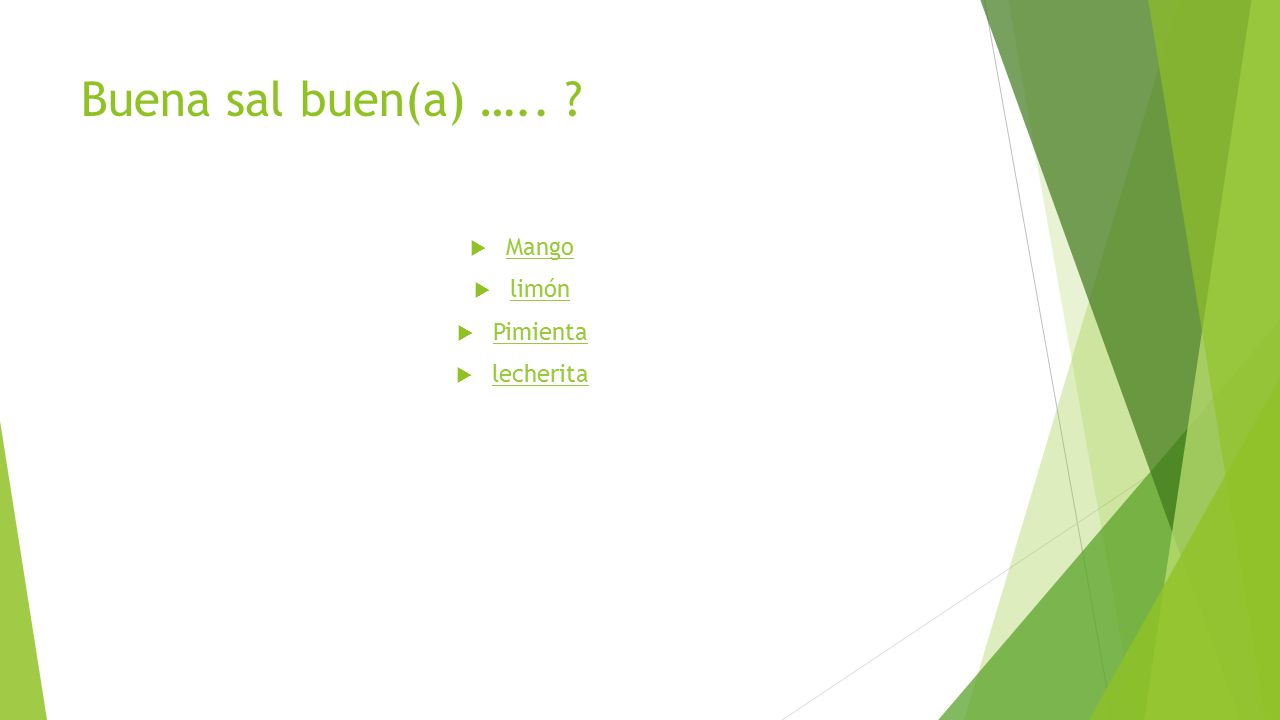 Buena sal buen(a) ….. ?

Mango
limón
Pimienta
lecherita